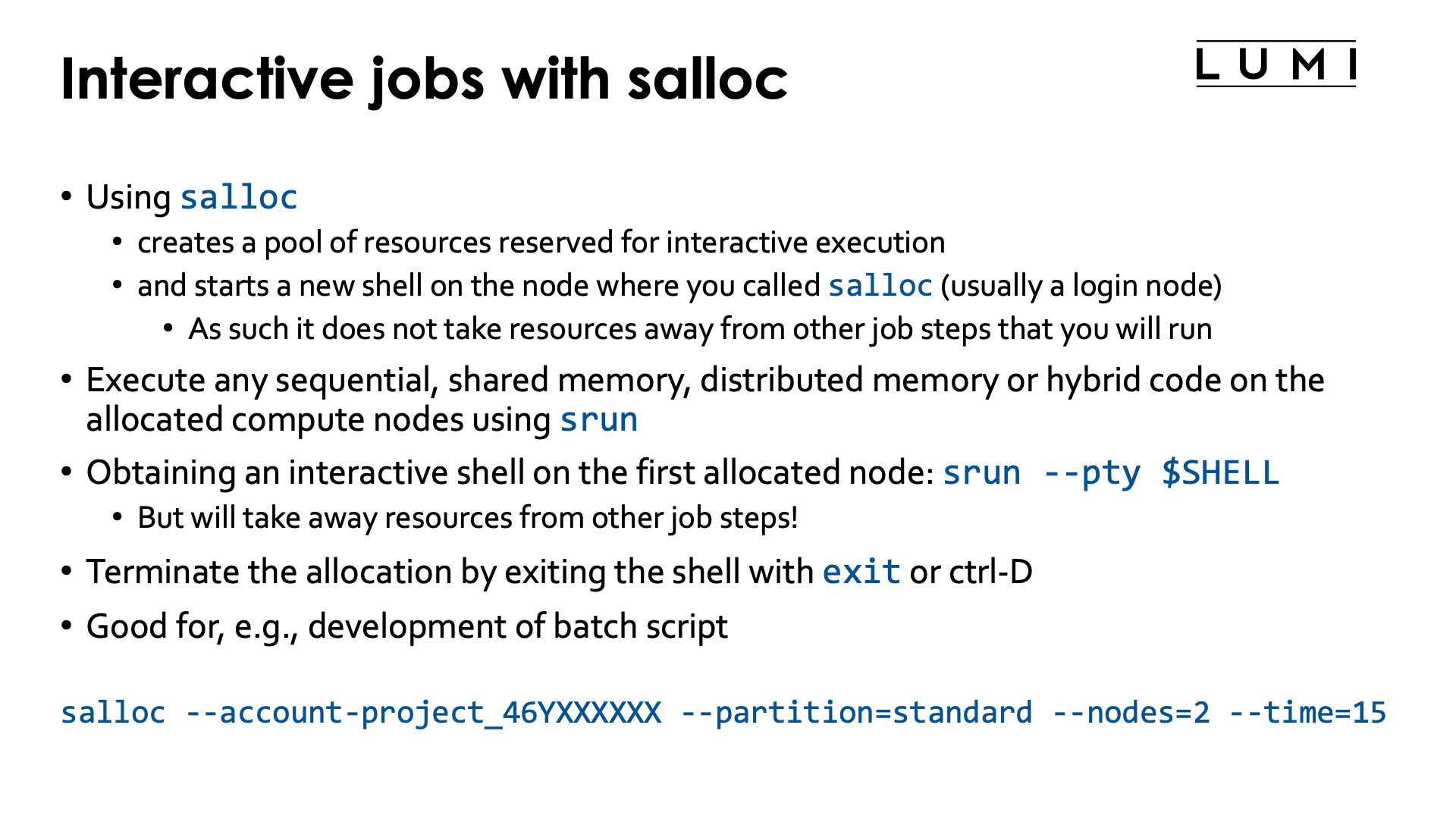 Interactive jobs with salloc

LUMI

• Using salloc
  • creates a pool of resources reserved for interactive execution
  • and starts a new shell on the node where you called salloc (usually a login node)
    • As such it does not take resources away from other job steps that you will run
• Execute any sequential, shared memory, distributed memory or hybrid code on the allocated compute nodes using srun
• Obtaining an interactive shell on the first allocated node: srun --pty $SHELL
  • But will take away resources from other job steps!
• Terminate the allocation by exiting the shell with exit or ctrl-D
• Good for, e.g., development of batch script

salloc --account-project_46YXXXXXX --partition=standard --nodes=2 --time=15